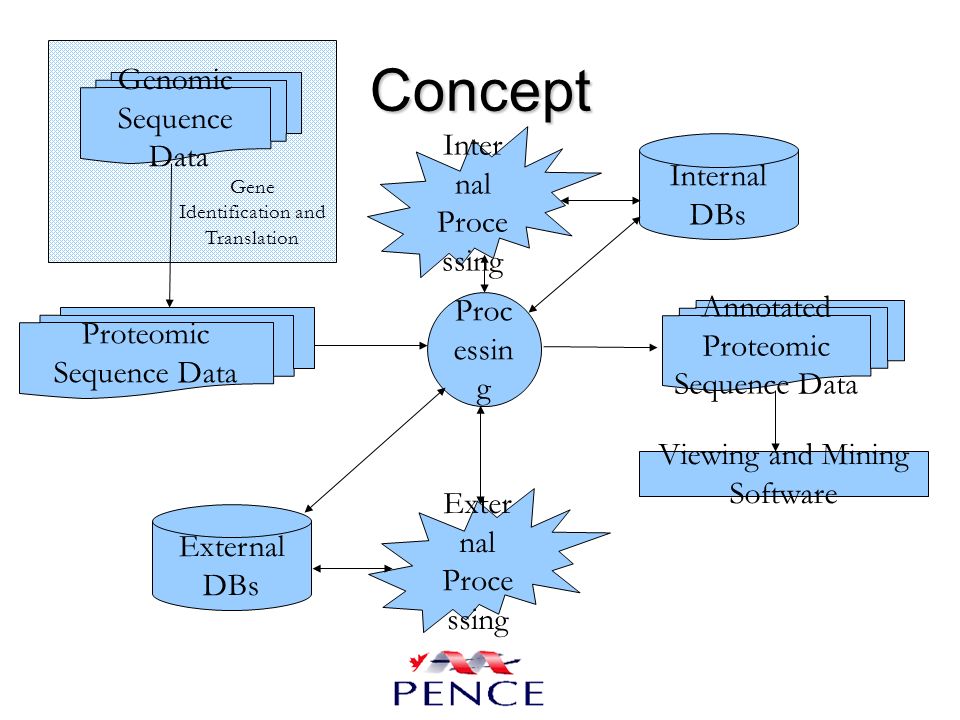 Concept

Genomic Sequence Data

Gene Identification and Translation

Internal Processing

Internal DBs

Proteomic Sequence Data

Processing

Annotated Proteomic Sequence Data

Viewing and Mining Software

External DBs

External Processing

PENCE